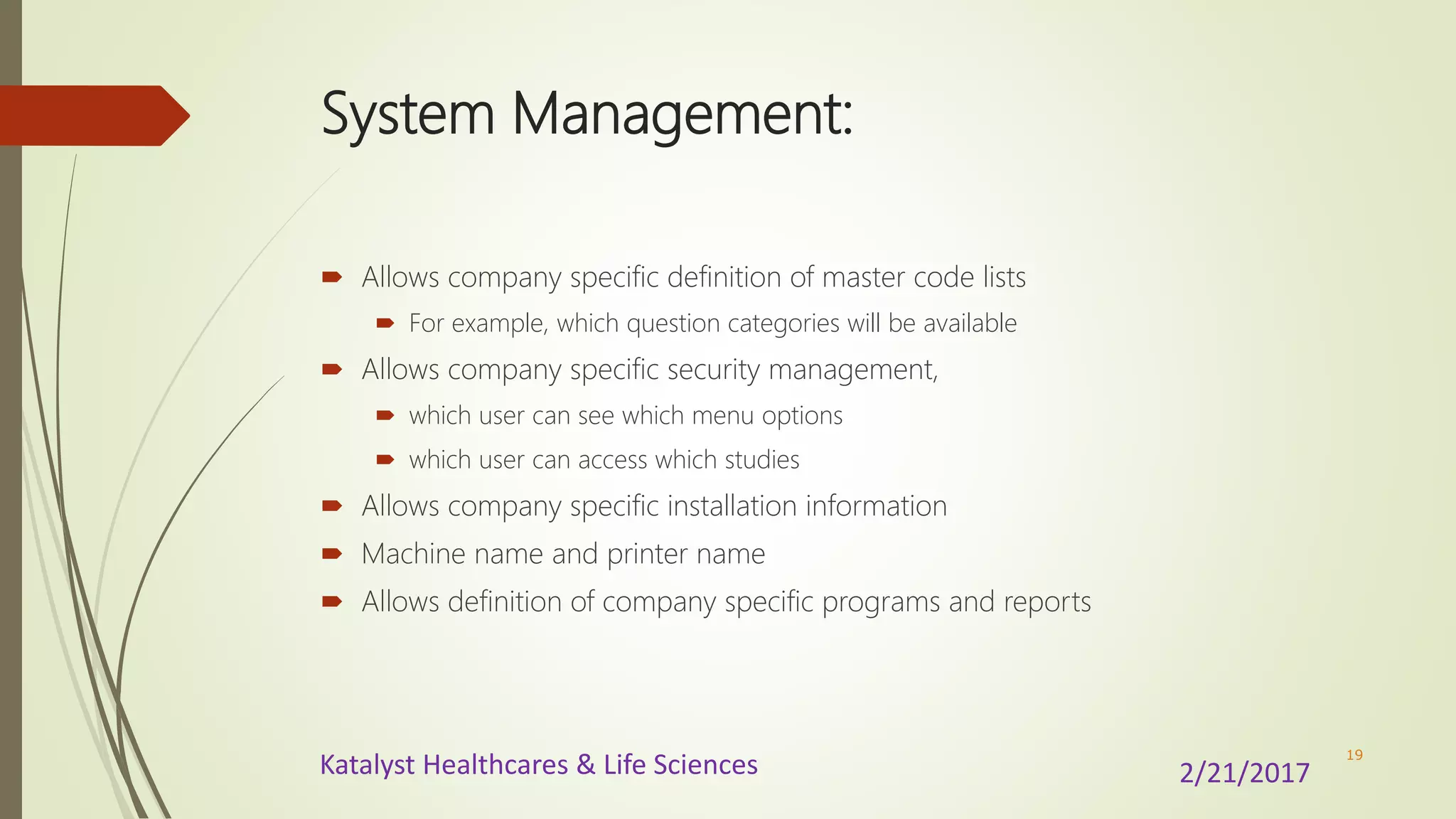 System Management:

Allows company specific definition of master code lists

For example, which question categories will be available

Allows company specific security management,

which user can see which menu options

which user can access which studies

Allows company specific installation information

Machine name and printer name

Allows definition of company specific programs and reports

Katalyst Healthcares & Life Sciences

2/21/2017

19